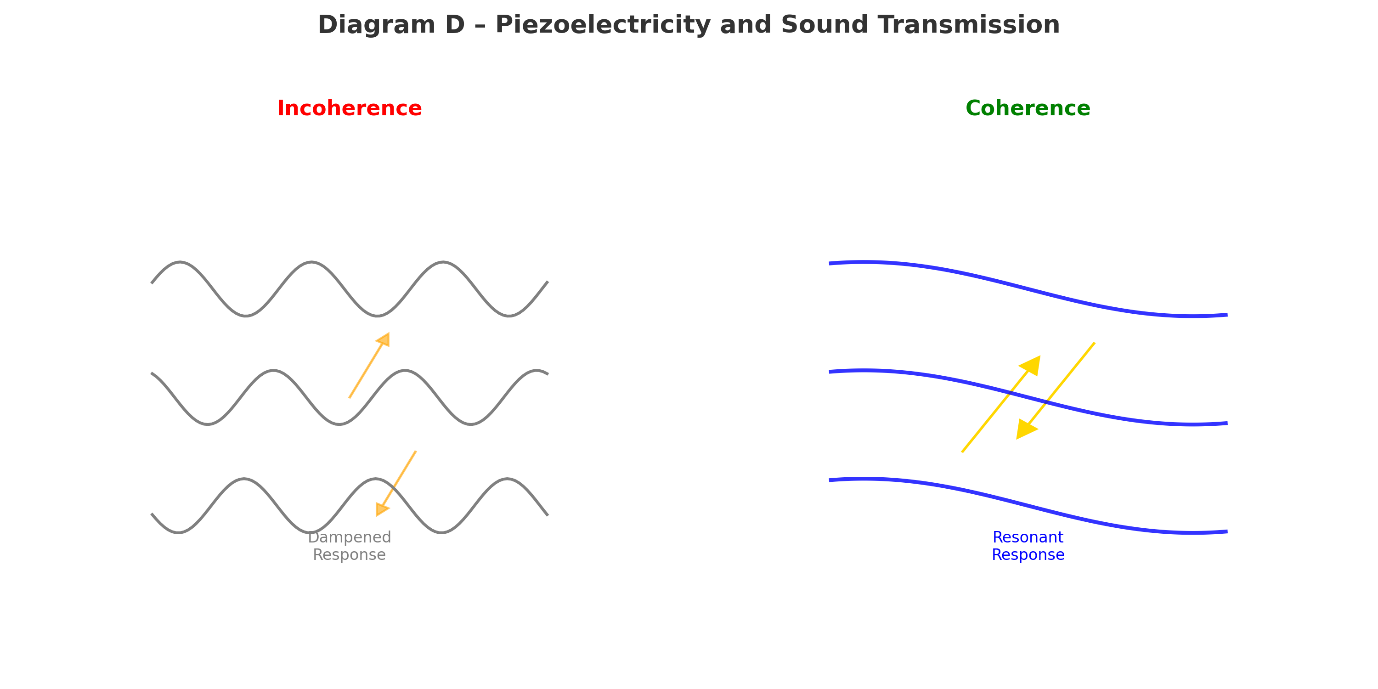 Diagram D – Piezoelectricity and Sound Transmission

Incoherence

Dampened Response

Coherence

Resonant Response